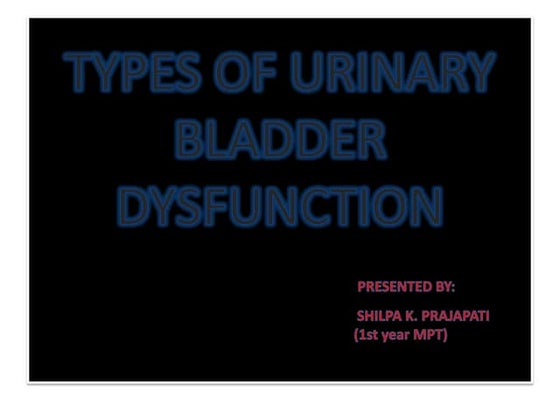 TYPES OF URINARY BLADDER DYSFUNCTION

PRESENTED BY:

SHILPA K. PRAJAPATI
(1st year MPT)